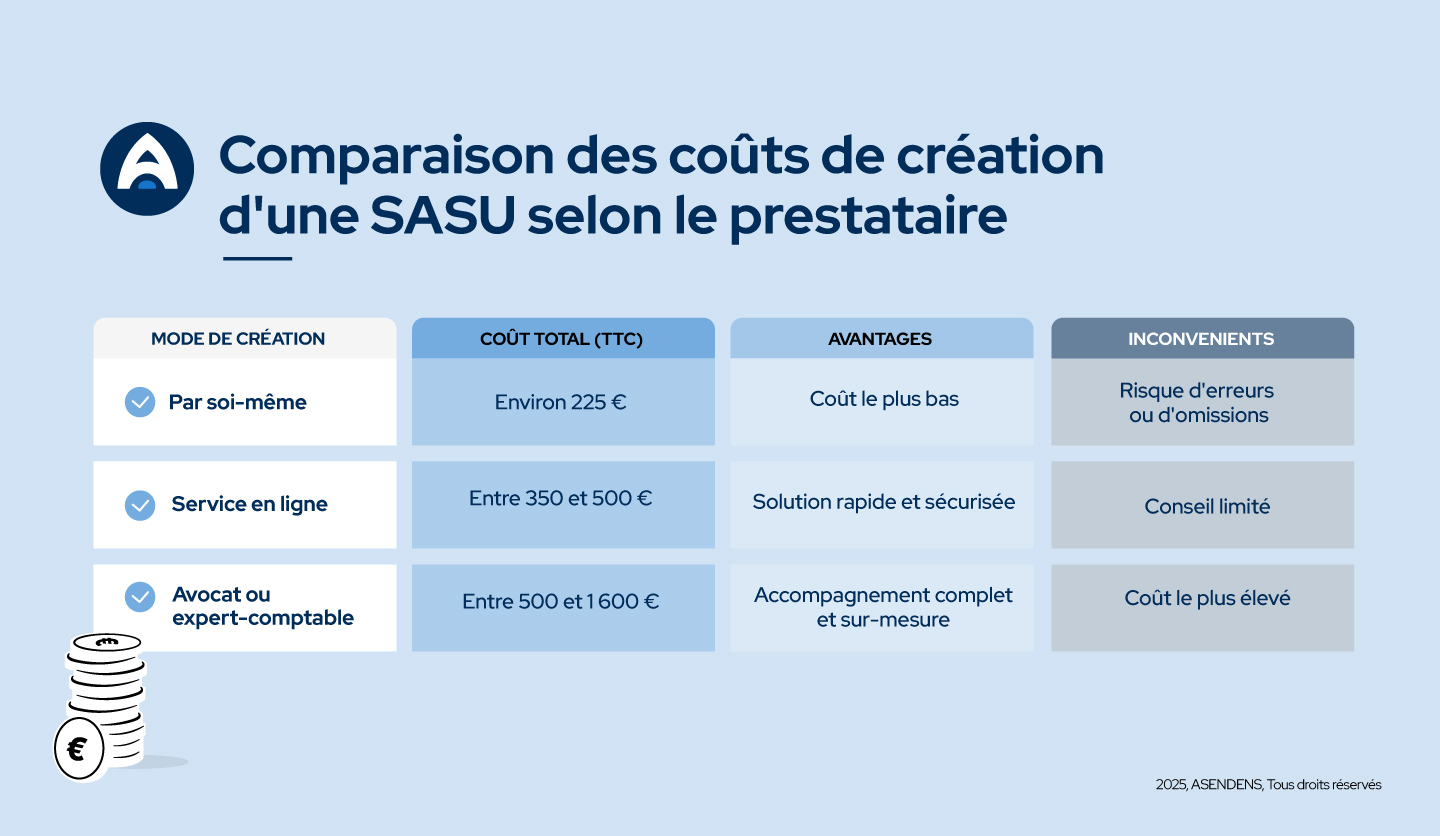 Comparaison des coûts de création d'une SASU selon le prestataire

| MODE DE CRÉATION | COÛT TOTAL (TTC) | AVANTAGES | INCONVENIENTS |
|---|---|---|---|
| Par soi-même | Environ 225 € | Coût le plus bas | Risque d'erreurs ou d'omissions |
| Service en ligne | Entre 350 et 500 € | Solution rapide et sécurisée | Conseil limité |
| Avocat ou expert-comptable | Entre 500 et 1 600 € | Accompagnement complet et sur-mesure | Coût le plus élevé |

€

2025, ASENDENS, Tous droits réservés